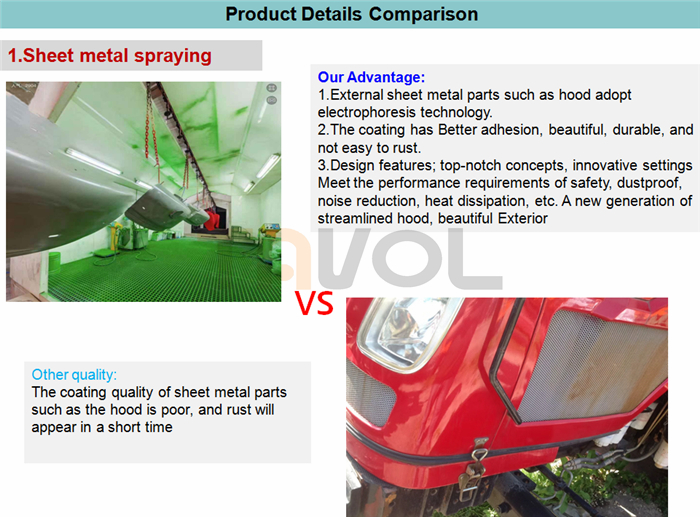 Product Details Comparison

1.Sheet metal spraying

Our Advantage:
1.External sheet metal parts such as hood adopt electrophoresis technology.
2.The coating has Better adhesion, beautiful, durable, and not easy to rust.
3.Design features; top-notch concepts, innovative settings Meet the performance requirements of safety, dustproof, noise reduction, heat dissipation, etc. A new generation of streamlined hood, beautiful Exterior

AVOL

VS

Other quality:
The coating quality of sheet metal parts such as the hood is poor, and rust will appear in a short time